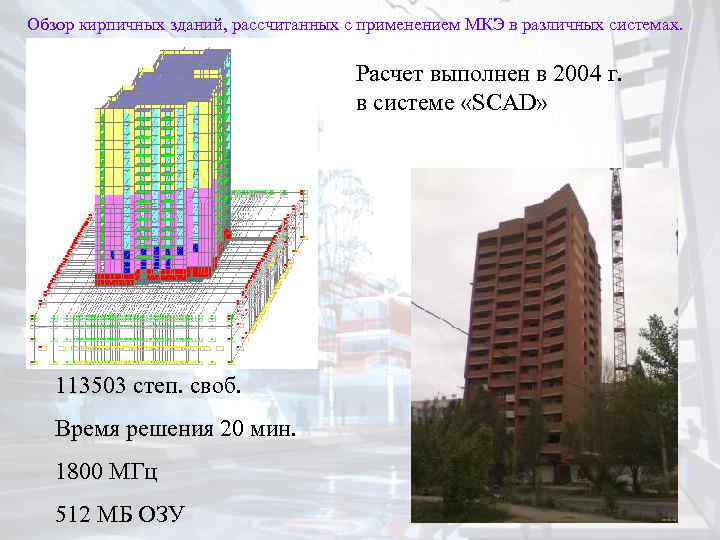 Обзор кирпичных зданий, рассчитанных с применением МКЭ в различных системах.

Расчет выполнен в 2004 г. в системе «SCAD»

113503 степ. своб.

Время решения 20 мин.

1800 МГц

512 МБ ОЗУ